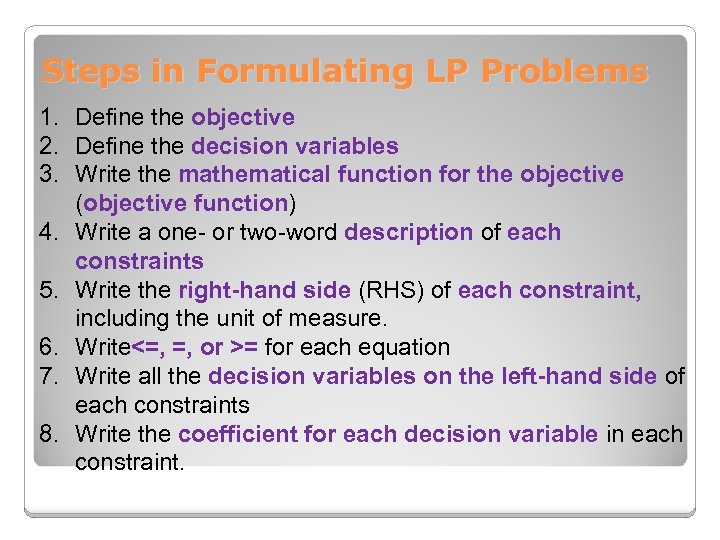 Steps in Formulating LP Problems

1. Define the objective
2. Define the decision variables
3. Write the mathematical function for the objective (objective function)
4. Write a one- or two-word description of each constraints
5. Write the right-hand side (RHS) of each constraint, including the unit of measure.
6. Write<=, =, or >= for each equation
7. Write all the decision variables on the left-hand side of each constraints
8. Write the coefficient for each decision variable in each constraint.